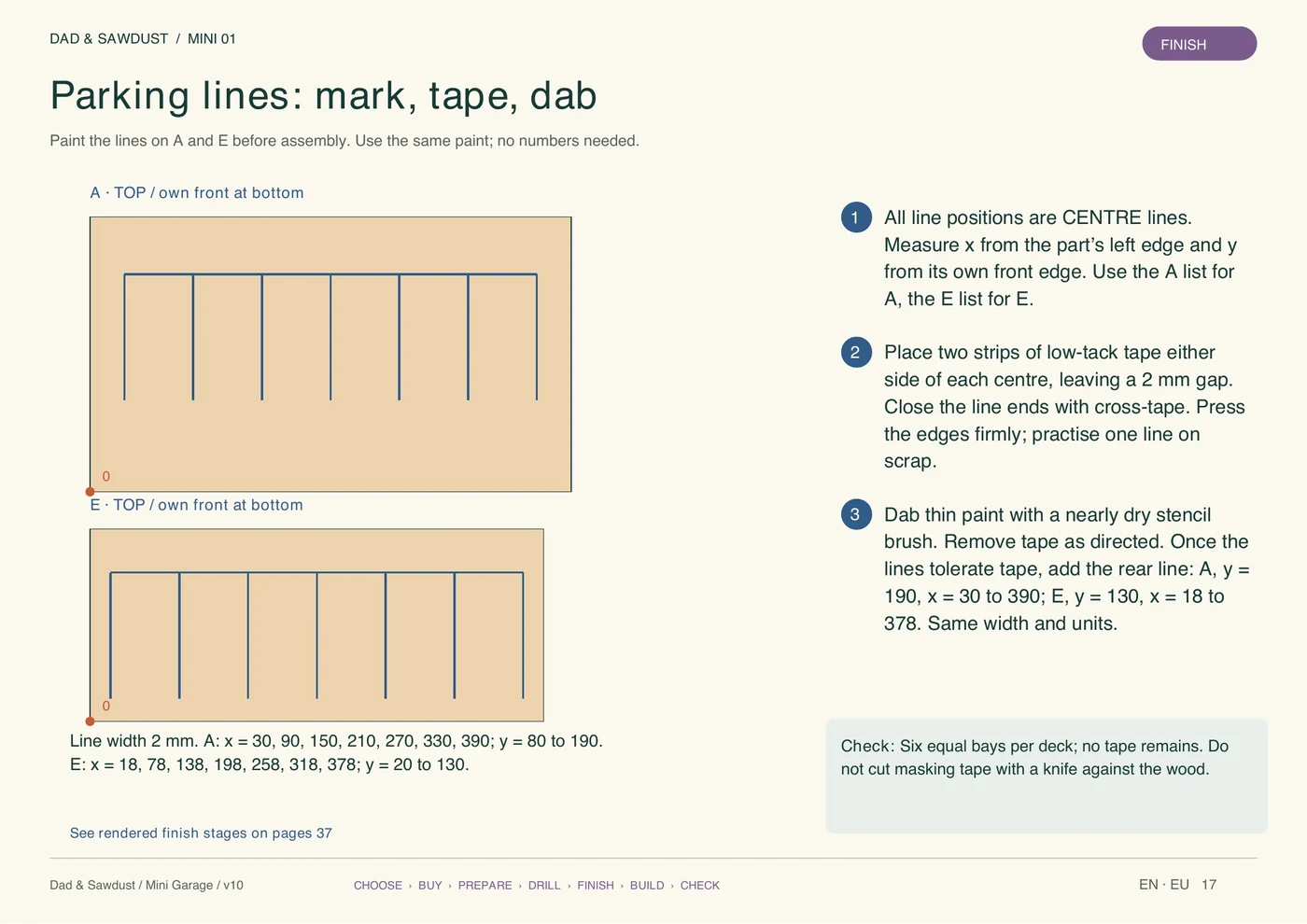 DAD & SAWDUST / MINI 01

FINISH

Parking lines: mark, tape, dab

Paint the lines on A and E before assembly. Use the same paint; no numbers needed.

A · TOP / own front at bottom

0

E · TOP / own front at bottom

0

Line width 2 mm. A: x = 30, 90, 150, 210, 270, 330, 390; y = 80 to 190.
E: x = 18, 78, 138, 198, 258, 318, 378; y = 20 to 130.

See rendered finish stages on pages 37

1 All line positions are CENTRE lines. Measure x from the part's left edge and y from its own front edge. Use the A list for A, the E list for E.

2 Place two strips of low-tack tape either side of each centre, leaving a 2 mm gap. Close the line ends with cross-tape. Press the edges firmly; practise one line on scrap.

3 Dab thin paint with a nearly dry stencil brush. Remove tape as directed. Once the lines tolerate tape, add the rear line: A, y = 190, x = 30 to 390; E, y = 130, x = 18 to 378. Same width and units.

Check: Six equal bays per deck; no tape remains. Do not cut masking tape with a knife against the wood.

Dad & Sawdust / Mini Garage / v10

CHOOSE › BUY › PREPARE › DRILL › FINISH › BUILD › CHECK

EN · EU 17